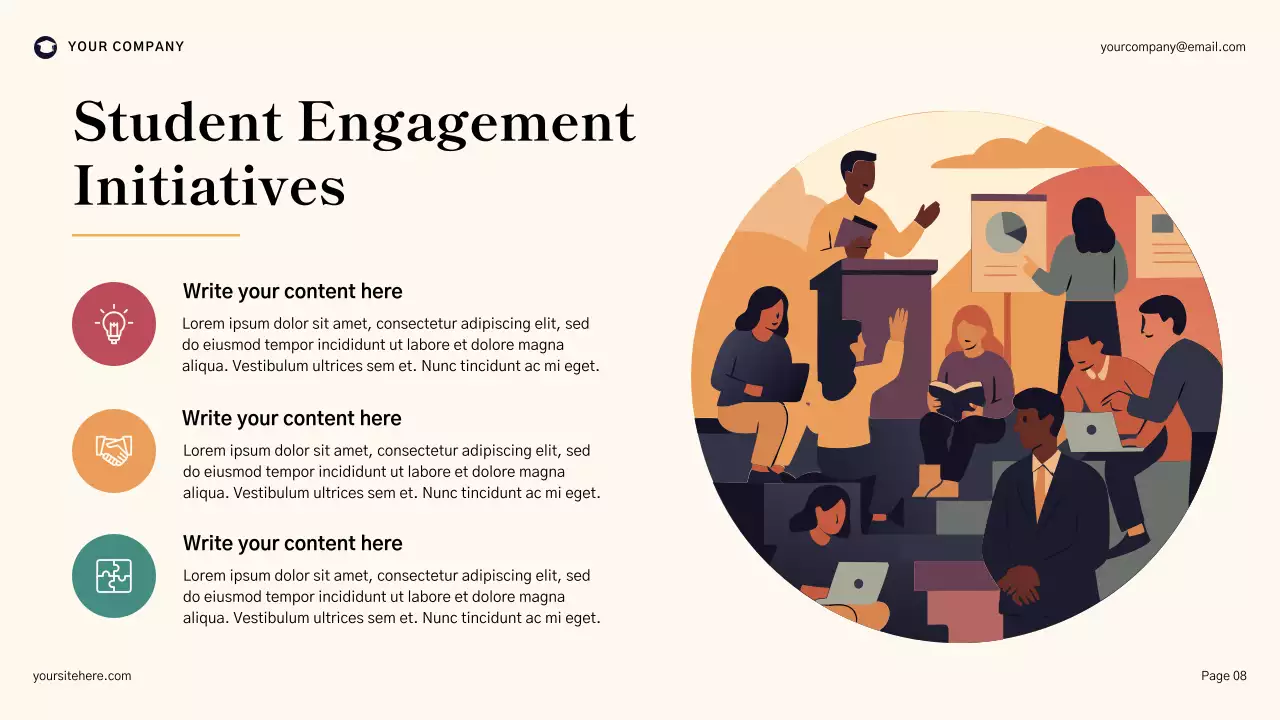 YOUR COMPANY

yourcompany@email.com

Student Engagement Initiatives

Write your content here

Lorem ipsum dolor sit amet, consectetur adipiscing elit, sed do eiusmod tempor incididunt ut labore et dolore magna aliqua. Vestibulum ultrices sem et. Nunc tincidunt ac mi eget.

Write your content here

Lorem ipsum dolor sit amet, consectetur adipiscing elit, sed do eiusmod tempor incididunt ut labore et dolore magna aliqua. Vestibulum ultrices sem et. Nunc tincidunt ac mi eget.

Write your content here

Lorem ipsum dolor sit amet, consectetur adipiscing elit, sed do eiusmod tempor incididunt ut labore et dolore magna aliqua. Vestibulum ultrices sem et. Nunc tincidunt ac mi eget.

yoursitehere.com

Page 08